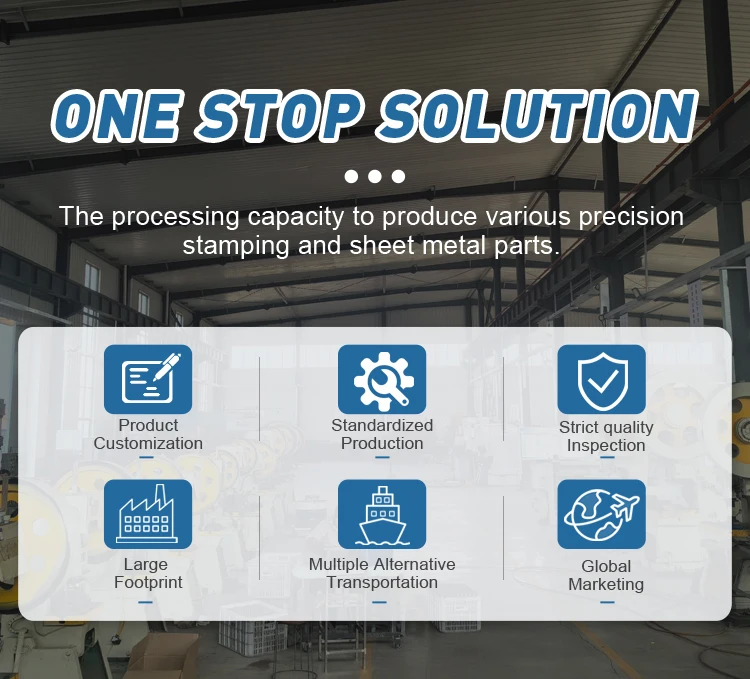 ONE STOP SOLUTION

The processing capacity to produce various precision stamping and sheet metal parts.

Product Customization

Standardized Production

Strict quality Inspection

Large Footprint

Multiple Alternative Transportation

Global Marketing